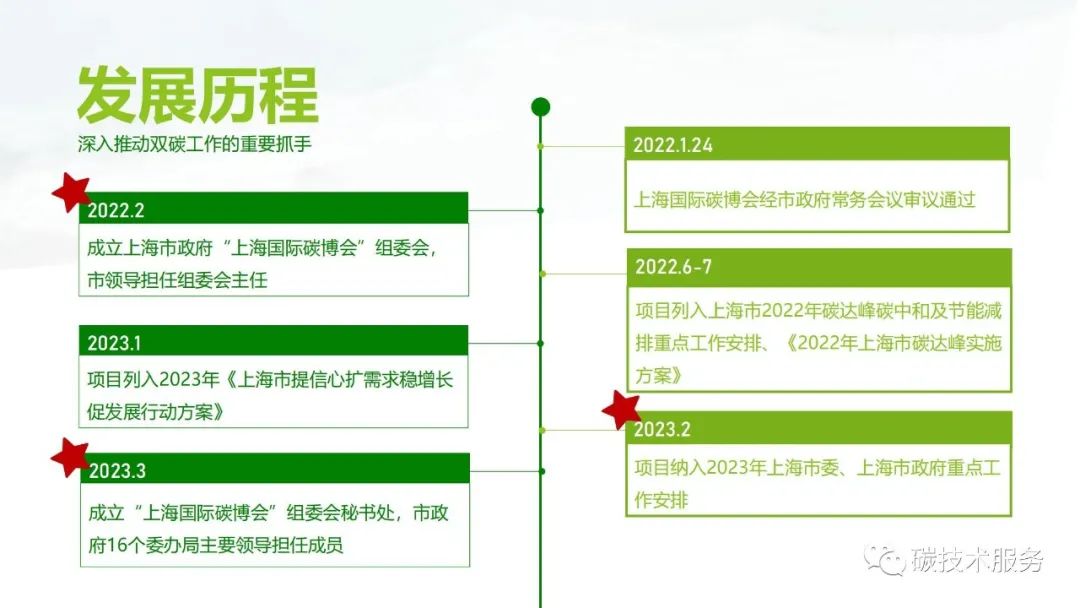 发展历程

深入推动双碳工作的重要抓手

2022.2

成立上海市政府“上海国际碳博会”组委会，市领导担任组委会主任

2023.1

项目列入2023年《上海市提信心扩需求稳增长促发展行动方案》

2023.3

成立“上海国际碳博会”组委会秘书处，市政府16个委办局主要领导担任成员

2022.1.24

上海国际碳博会经市政府常务会议审议通过

2022.6-7

项目列入上海市2022年碳达峰碳中和及节能减排重点工作安排、《2022年上海市碳达峰实施方案》

2023.2

项目纳入2023年上海市委、上海市政府重点工作安排

碳技术服务